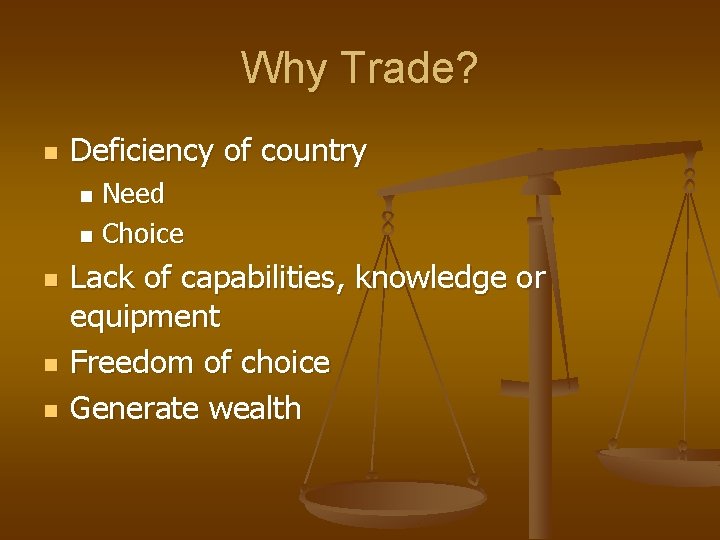 Why Trade?

- Deficiency of country
  - Need
  - Choice
- Lack of capabilities, knowledge or equipment
- Freedom of choice
- Generate wealth